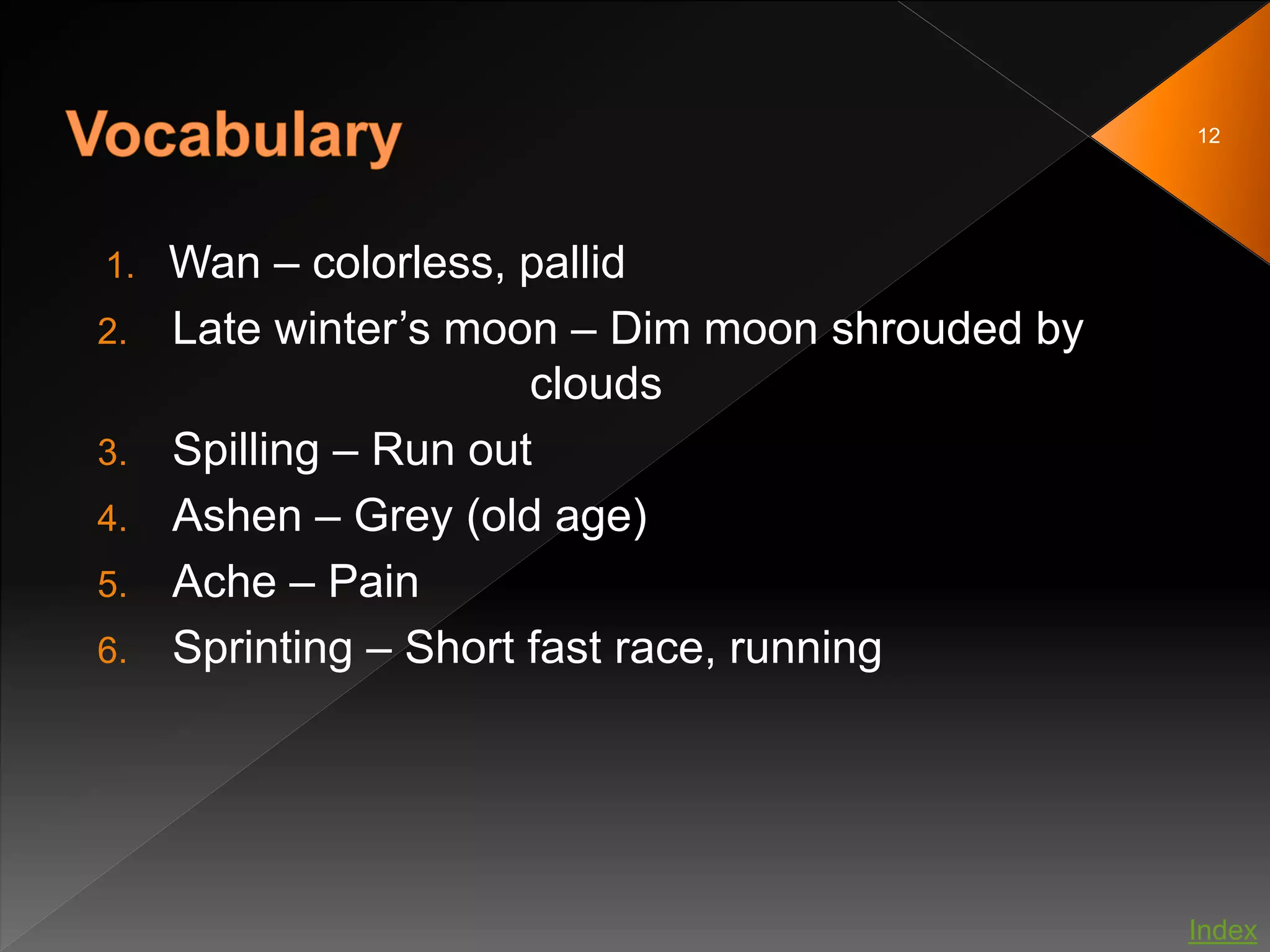 Vocabulary

12

1. Wan – colorless, pallid
2. Late winter’s moon – Dim moon shrouded by clouds
3. Spilling – Run out
4. Ashen – Grey (old age)
5. Ache – Pain
6. Sprinting – Short fast race, running

Index